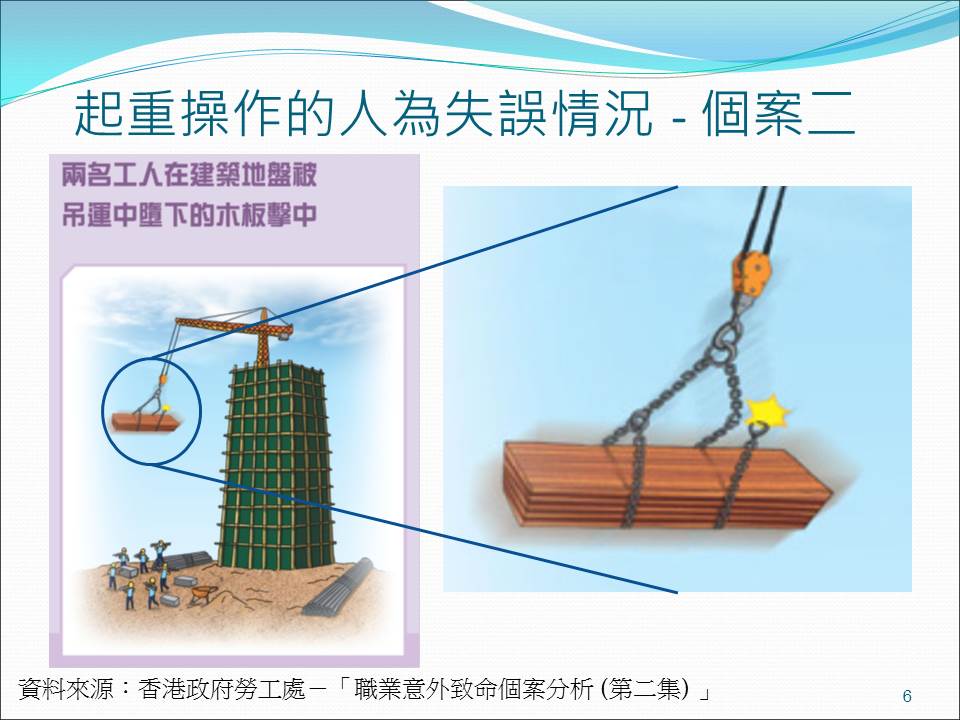 起重操作的人為失誤情況 - 個案二

兩名工人在建築地盤被吊運中墮下的木板擊中

資料來源：香港政府勞工處－「職業意外致命個案分析 (第二集) 」

6